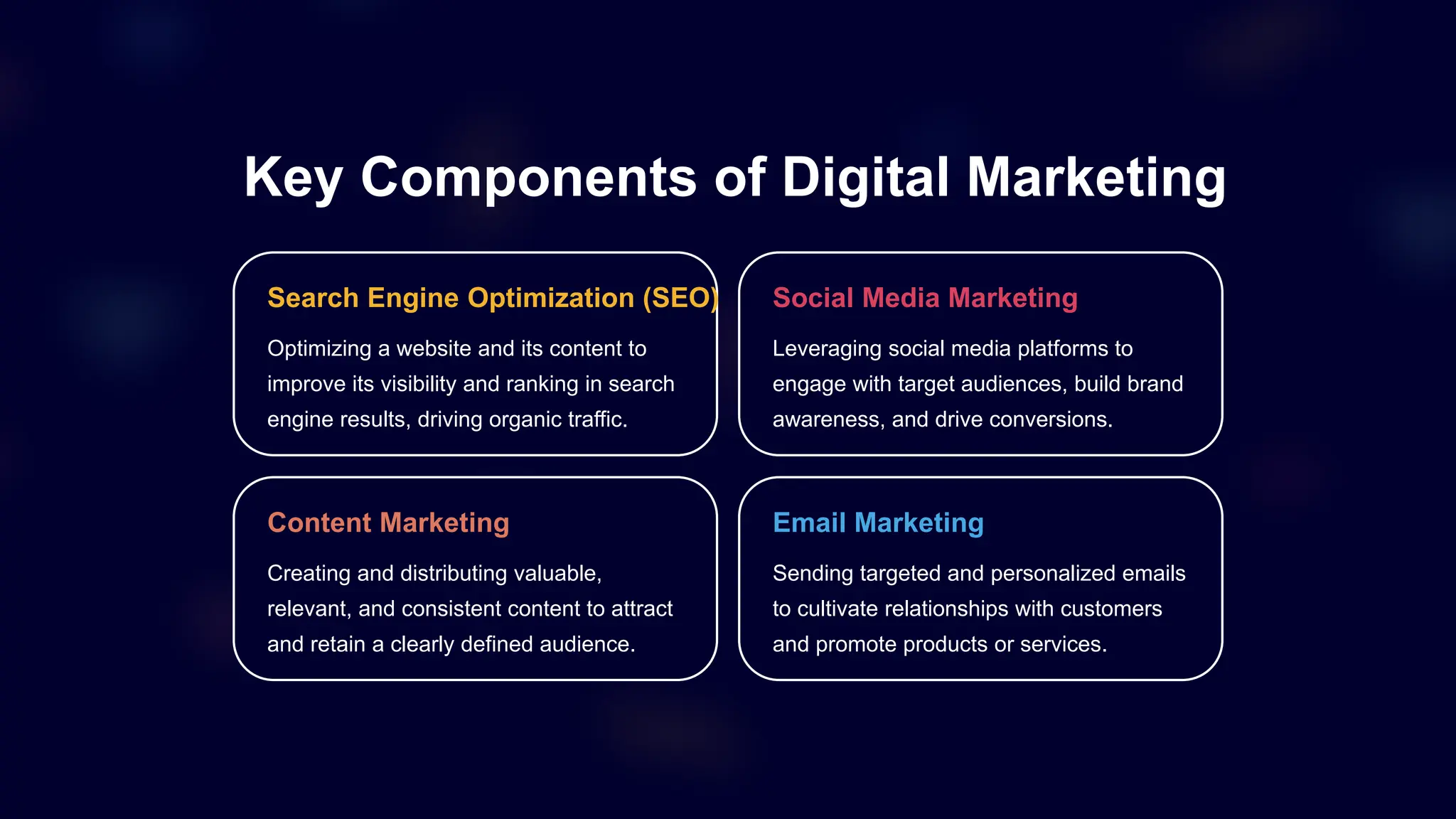 Key Components of Digital Marketing

Search Engine Optimization (SEO)

Optimizing a website and its content to improve its visibility and ranking in search engine results, driving organic traffic.

Social Media Marketing

Leveraging social media platforms to engage with target audiences, build brand awareness, and drive conversions.

Content Marketing

Creating and distributing valuable, relevant, and consistent content to attract and retain a clearly defined audience.

Email Marketing

Sending targeted and personalized emails to cultivate relationships with customers and promote products or services.